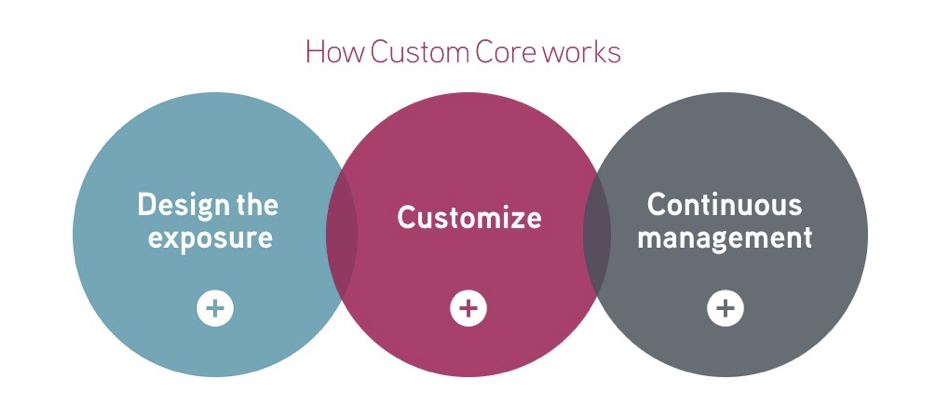 How Custom Core works

Design the exposure

+

Customize

+

Continuous management

+